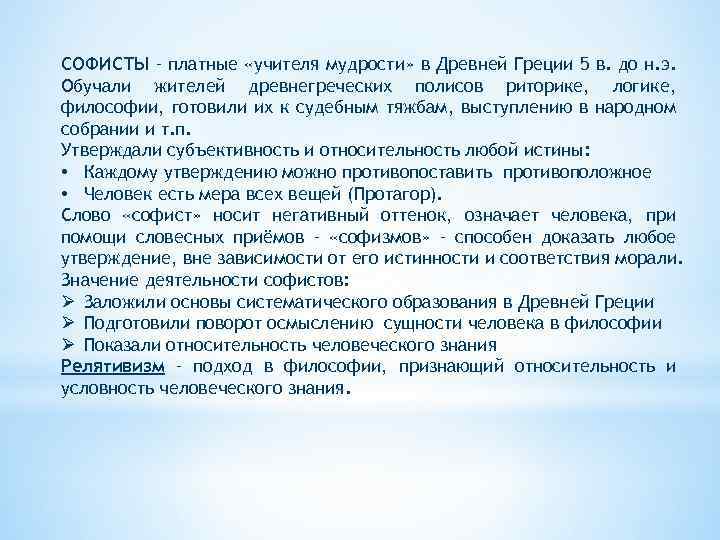 СОФИСТЫ – платные «учителя мудрости» в Древней Греции 5 в. до н.э. Обучали жителей древнегреческих полисов риторике, логике, философии, готовили их к судебным тяжбам, выступлению в народном собрании и т.п.
Утверждали субъективность и относительность любой истины:
• Каждому утверждению можно противопоставить противоположное
• Человек есть мера всех вещей (Протагор).
Слово «софист» носит негативный оттенок, означает человека, при помощи словесных приёмов – «софизмов» – способен доказать любое утверждение, вне зависимости от его истинности и соответствия морали.
Значение деятельности софистов:
➢ Заложили основы систематического образования в Древней Греции
➢ Подготовили поворот осмыслению сущности человека в философии
➢ Показали относительность человеческого знания
Релятивизм – подход в философии, признающий относительность и условность человеческого знания.